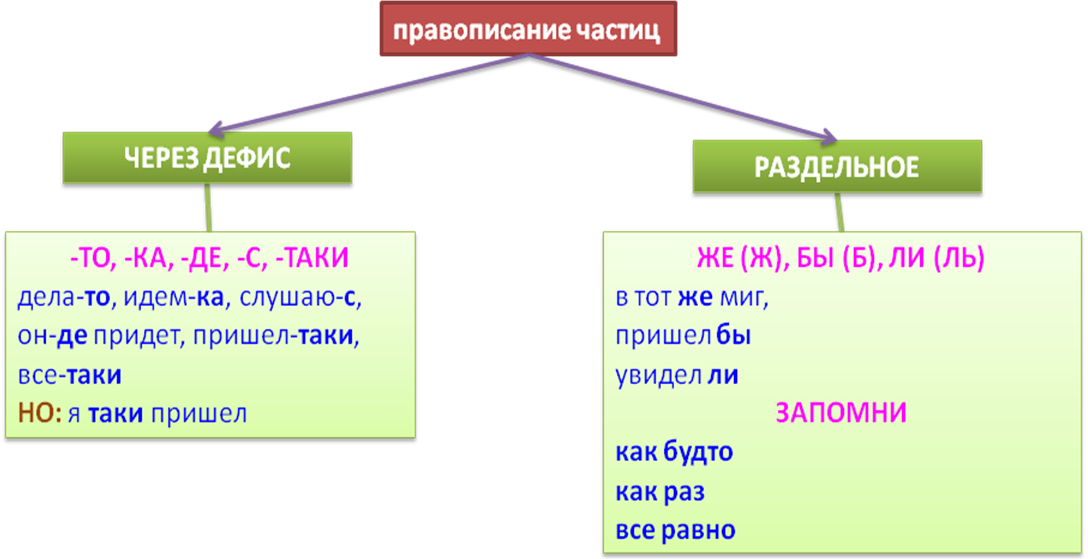 правописание частиц

ЧЕРЕЗ ДЕФИС

-ТО, -КА, -ДЕ, -С, -ТАКИ
дела-то, идем-ка, слушаю-с, он-де придет, пришел-таки, все-таки
НО: я таки пришел

РАЗДЕЛЬНОЕ

ЖЕ (Ж), БЫ (Б), ЛИ (ЛЬ)
в тот же миг,
пришел бы
увидел ли
ЗАПОМНИ
как будто
как раз
все равно